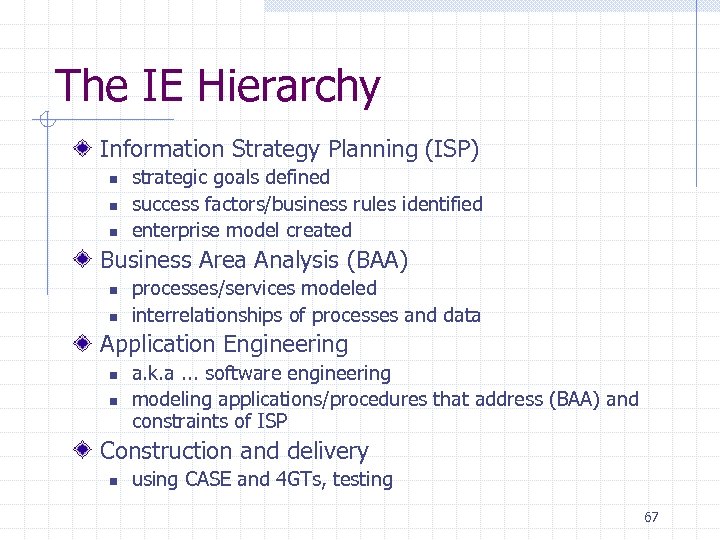 The IE Hierarchy

Information Strategy Planning (ISP)
- strategic goals defined
- success factors/business rules identified
- enterprise model created

Business Area Analysis (BAA)
- processes/services modeled
- interrelationships of processes and data

Application Engineering
- a.k.a ... software engineering
- modeling applications/procedures that address (BAA) and constraints of ISP

Construction and delivery
- using CASE and 4GTs, testing

67